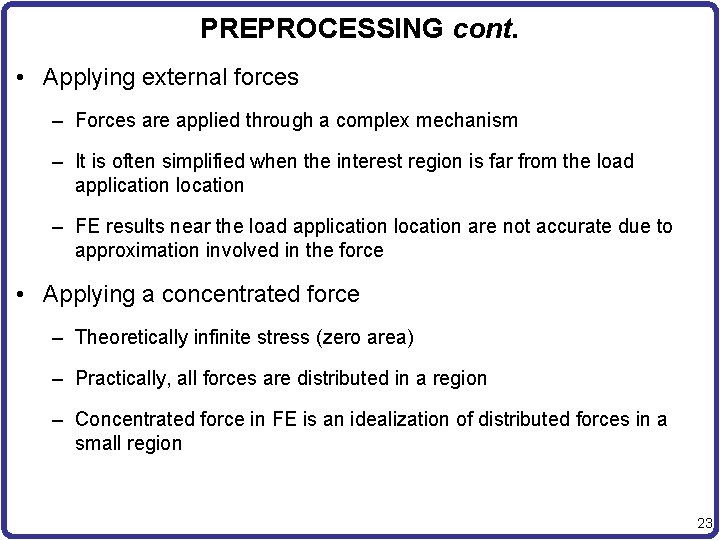 PREPROCESSING cont.

• Applying external forces

– Forces are applied through a complex mechanism

– It is often simplified when the interest region is far from the load application location

– FE results near the load application location are not accurate due to approximation involved in the force

• Applying a concentrated force

– Theoretically infinite stress (zero area)

– Practically, all forces are distributed in a region

– Concentrated force in FE is an idealization of distributed forces in a small region

23